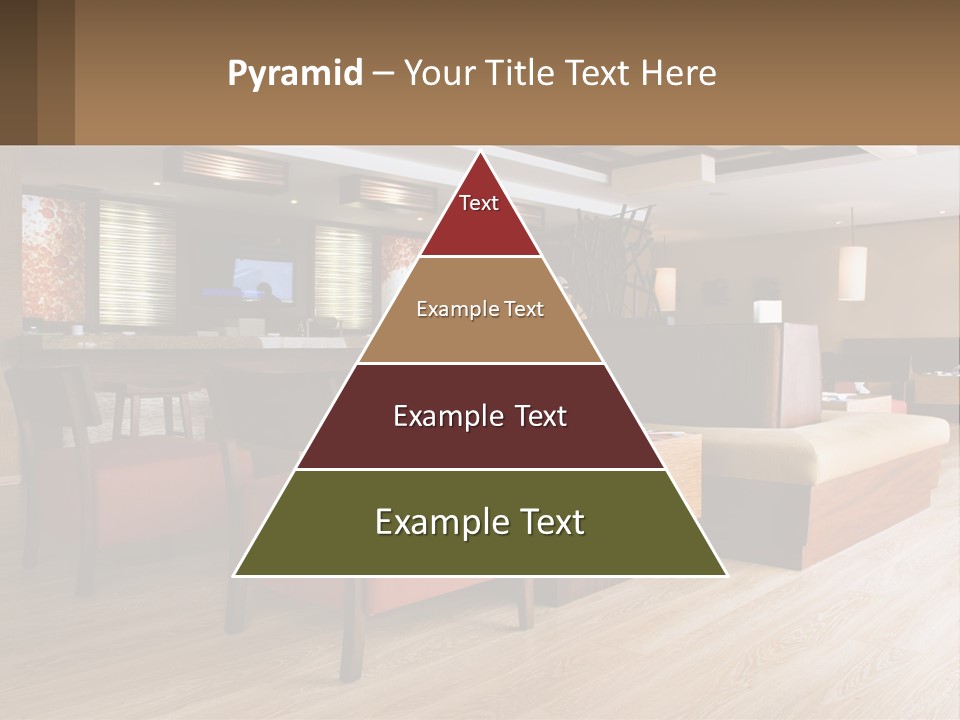 Pyramid – Your Title Text Here

Text

Example Text

Example Text

Example Text